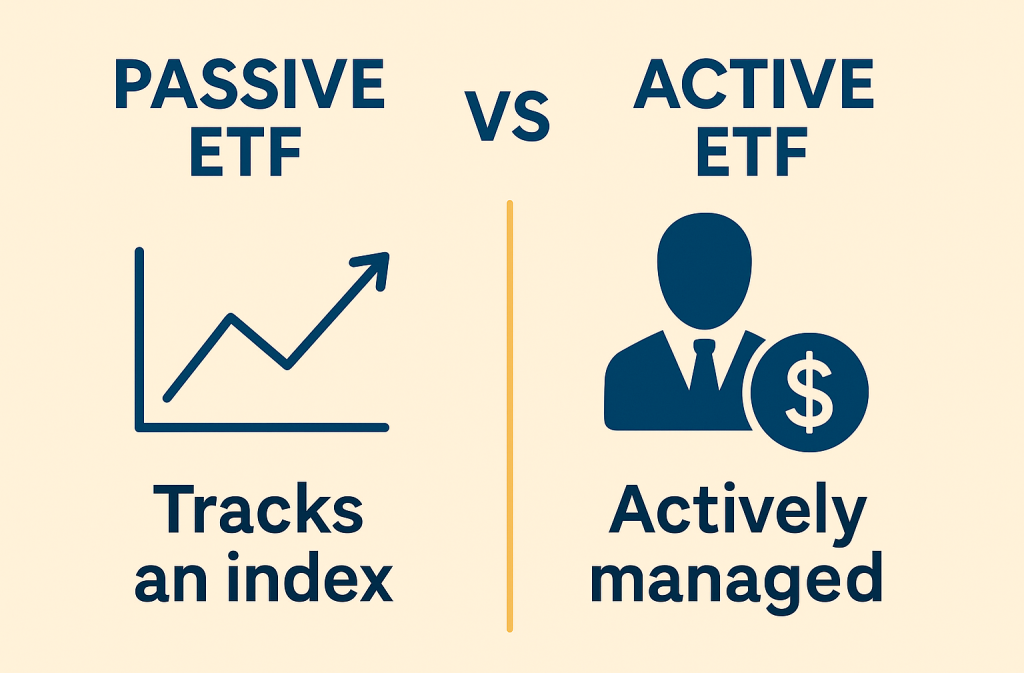 PASSIVE ETF

VS

ACTIVE ETF

Tracks an index

$

Actively managed